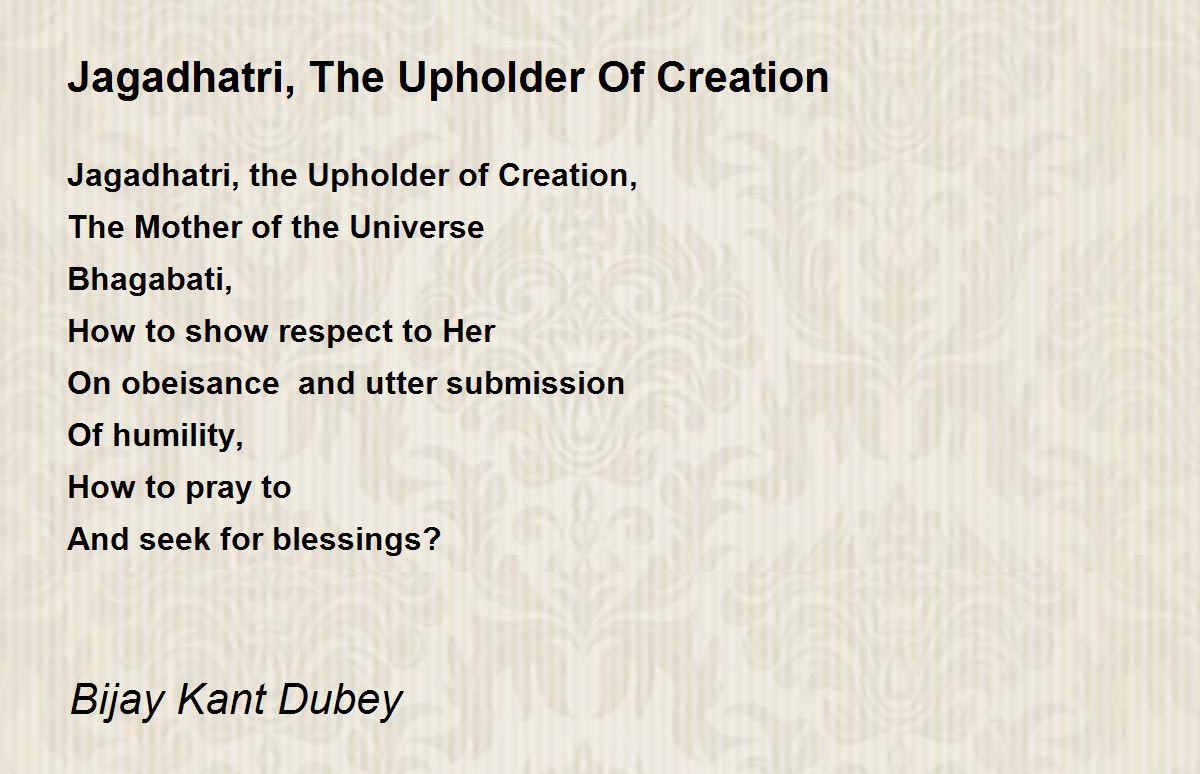 Jagadhatri, The Upholder Of Creation

Jagadhatri, the Upholder of Creation,
The Mother of the Universe
Bhagabati,
How to show respect to Her
On obeisance  and utter submission
Of humility,
How to pray to
And seek for blessings?

Bijay Kant Dubey